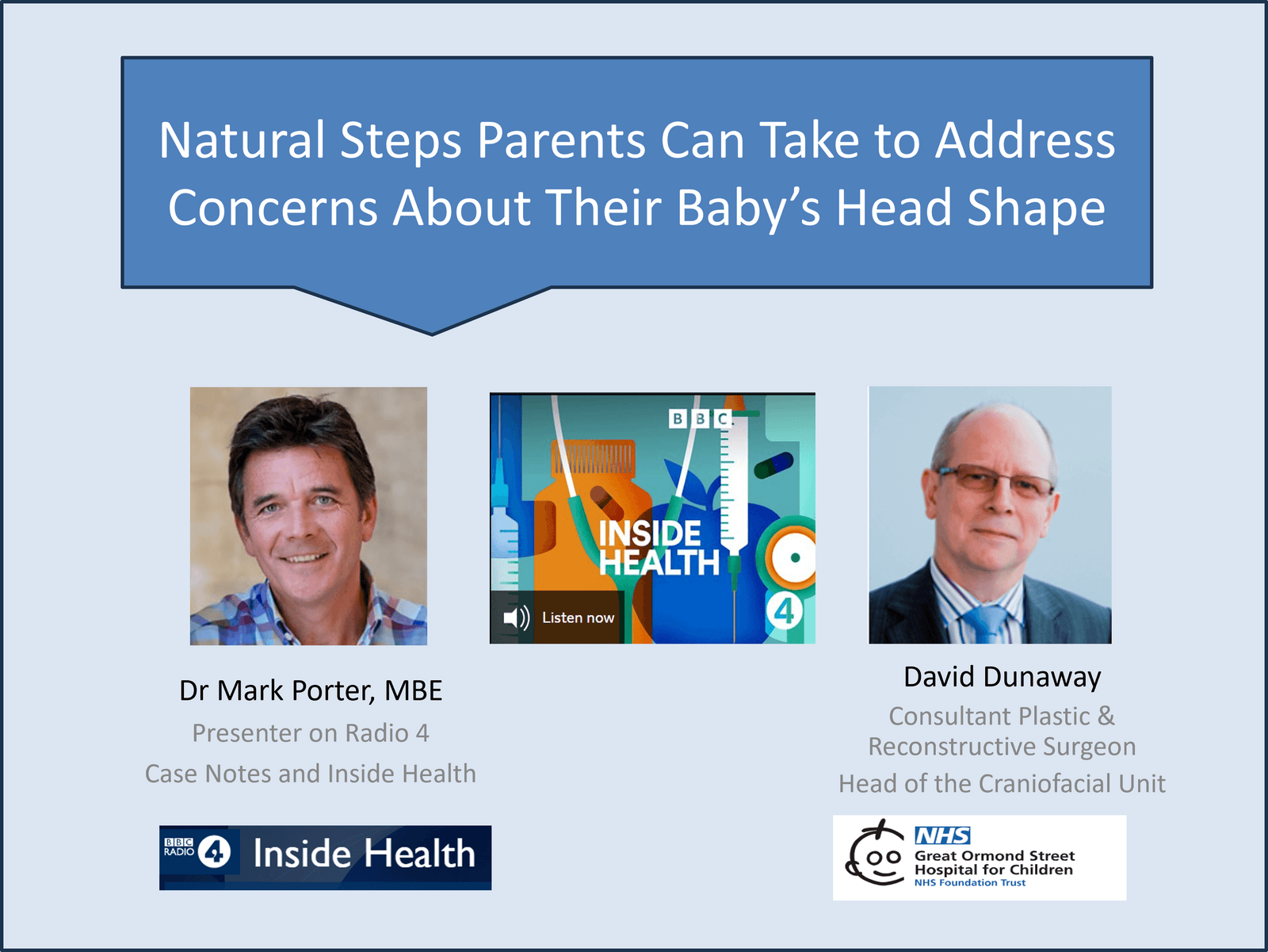 Natural Steps Parents Can Take to Address Concerns About Their Baby's Head Shape

BBC

INSIDE HEALTH

Listen now

4

Dr Mark Porter, MBE

Presenter on Radio 4

Case Notes and Inside Health

BBC RADIO 4 Inside Health

David Dunaway

Consultant Plastic & Reconstructive Surgeon

Head of the Craniofacial Unit

NHS
Great Ormond Street Hospital for Children
NHS Foundation Trust